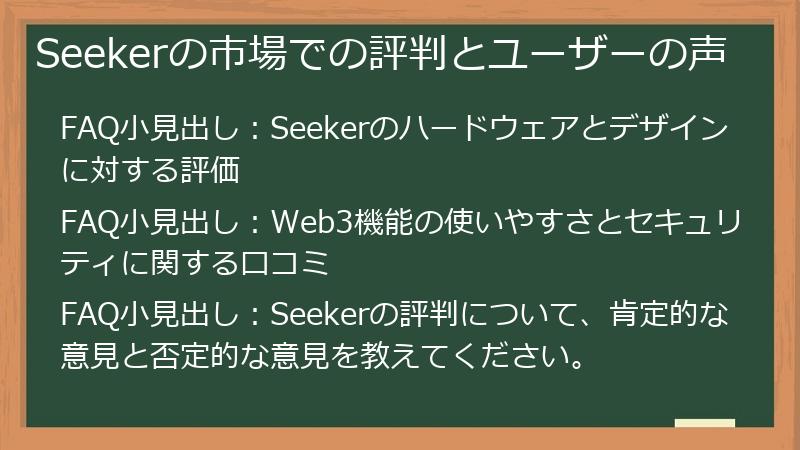 Seekerの市場での評判とユーザーの声

FAQ小見出し：Seekerのハードウェアとデザインに対する評価

FAQ小見出し：Web3機能の使いやすさとセキュリティに関する口コミ

FAQ小見出し：Seekerの評判について、肯定的な意見と否定的な意見を教えてください。